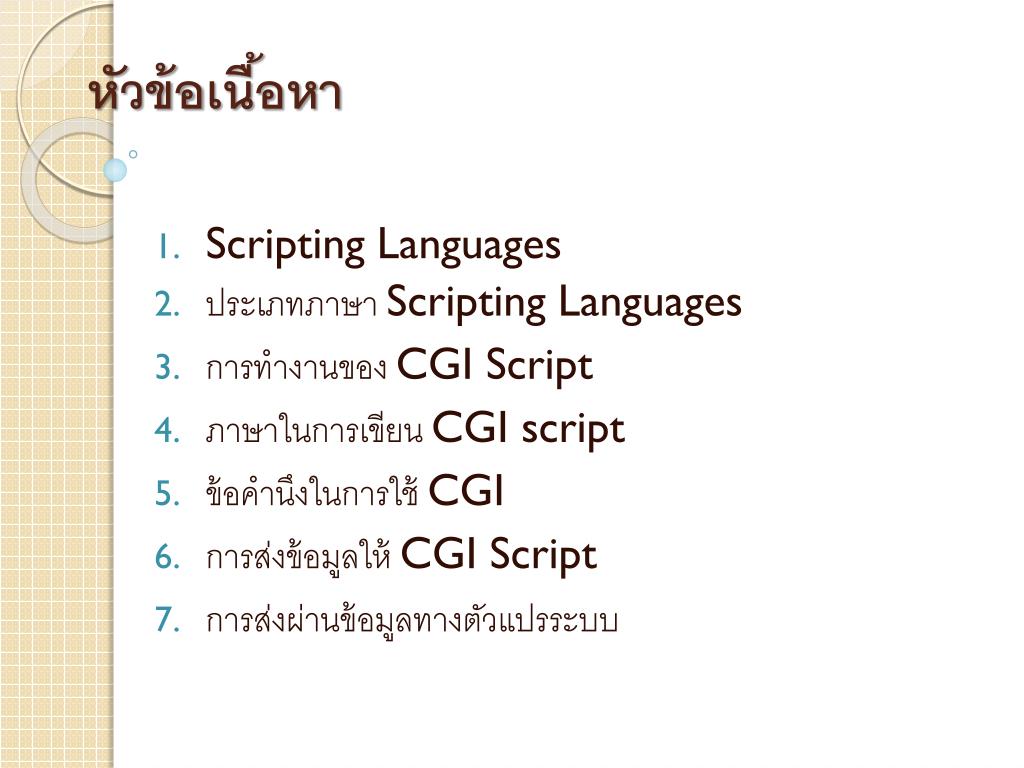 หัวข้อเนื้อหา

1. Scripting Languages
2. ประเภทภาษา Scripting Languages
3. การทำงานของ CGI Script
4. ภาษาในการเขียน CGI script
5. ข้อคำนึงในการใช้ CGI
6. การส่งข้อมูลให้ CGI Script
7. การส่งผ่านข้อมูลทางตัวแปรระบบ